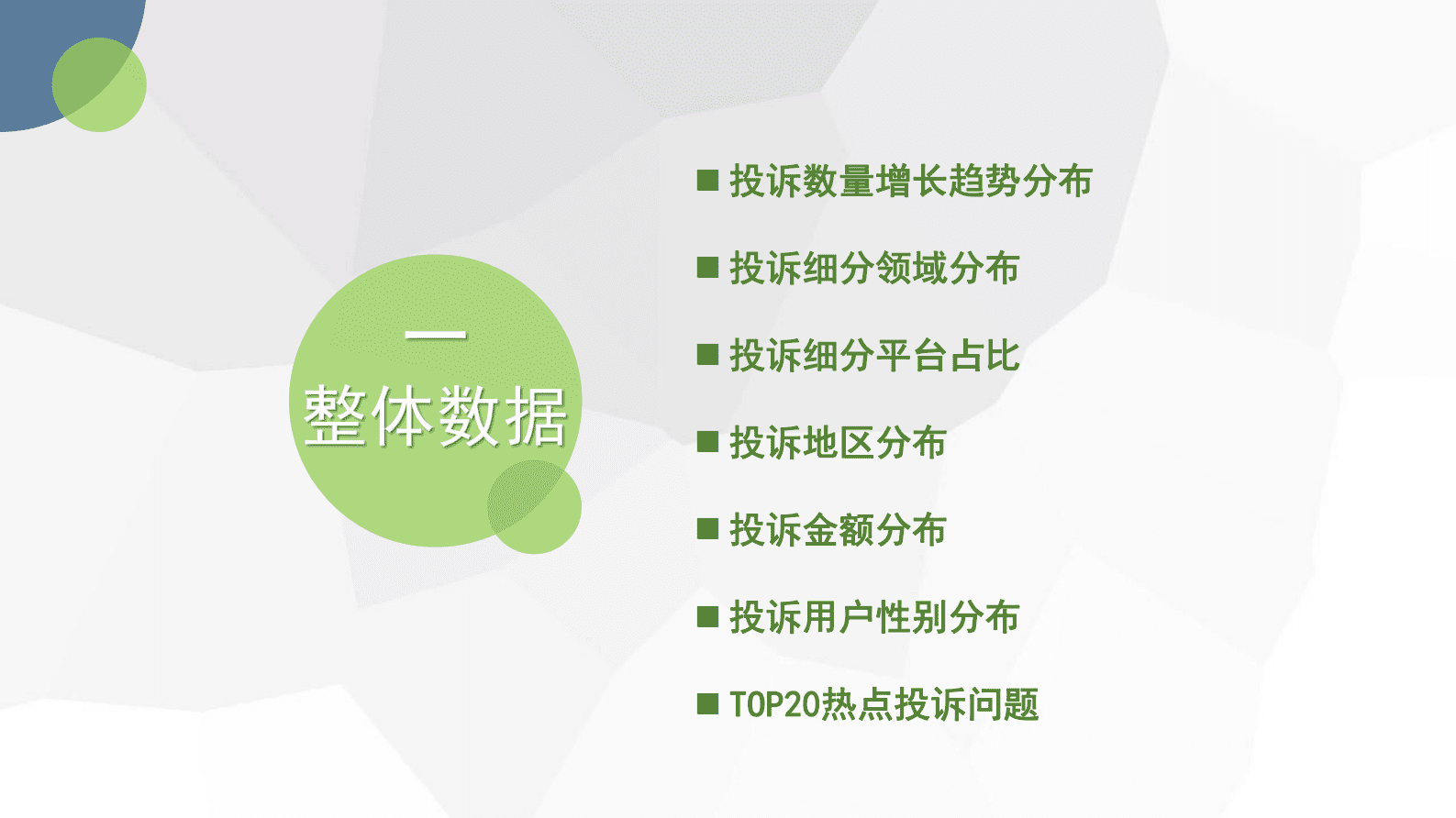 一
整体数据

■ 投诉数量增长趋势分布
■ 投诉细分领域分布
■ 投诉细分平台占比
■ 投诉地区分布
■ 投诉金额分布
■ 投诉用户性别分布
■ TOP20热点投诉问题